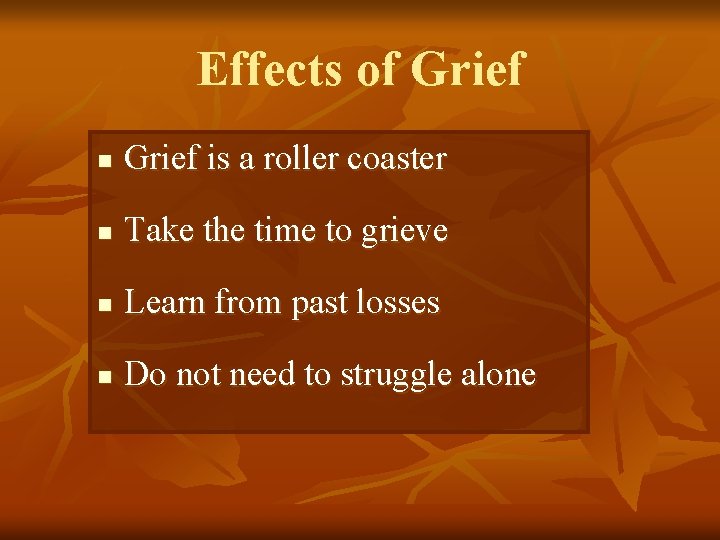 Effects of Grief

- Grief is a roller coaster
- Take the time to grieve
- Learn from past losses
- Do not need to struggle alone